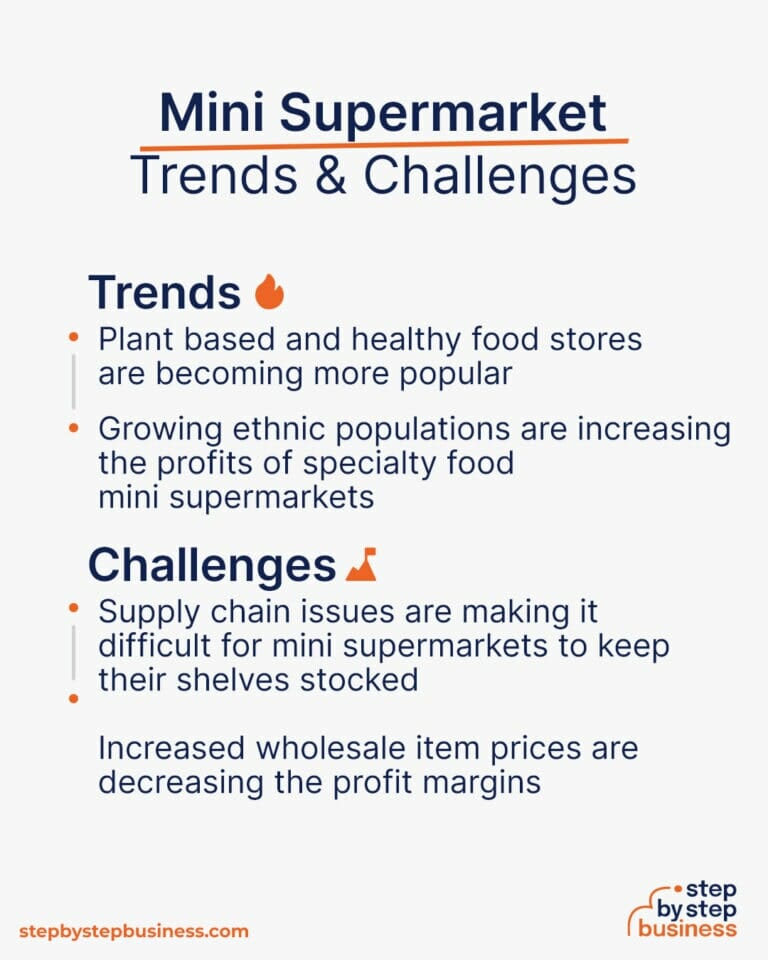 Mini Supermarket
Trends & Challenges

Trends

• Plant based and healthy food stores are becoming more popular

• Growing ethnic populations are increasing the profits of specialty food mini supermarkets

Challenges

• Supply chain issues are making it difficult for mini supermarkets to keep their shelves stocked

• Increased wholesale item prices are decreasing the profit margins

stepbystepbusiness.com

step by step business